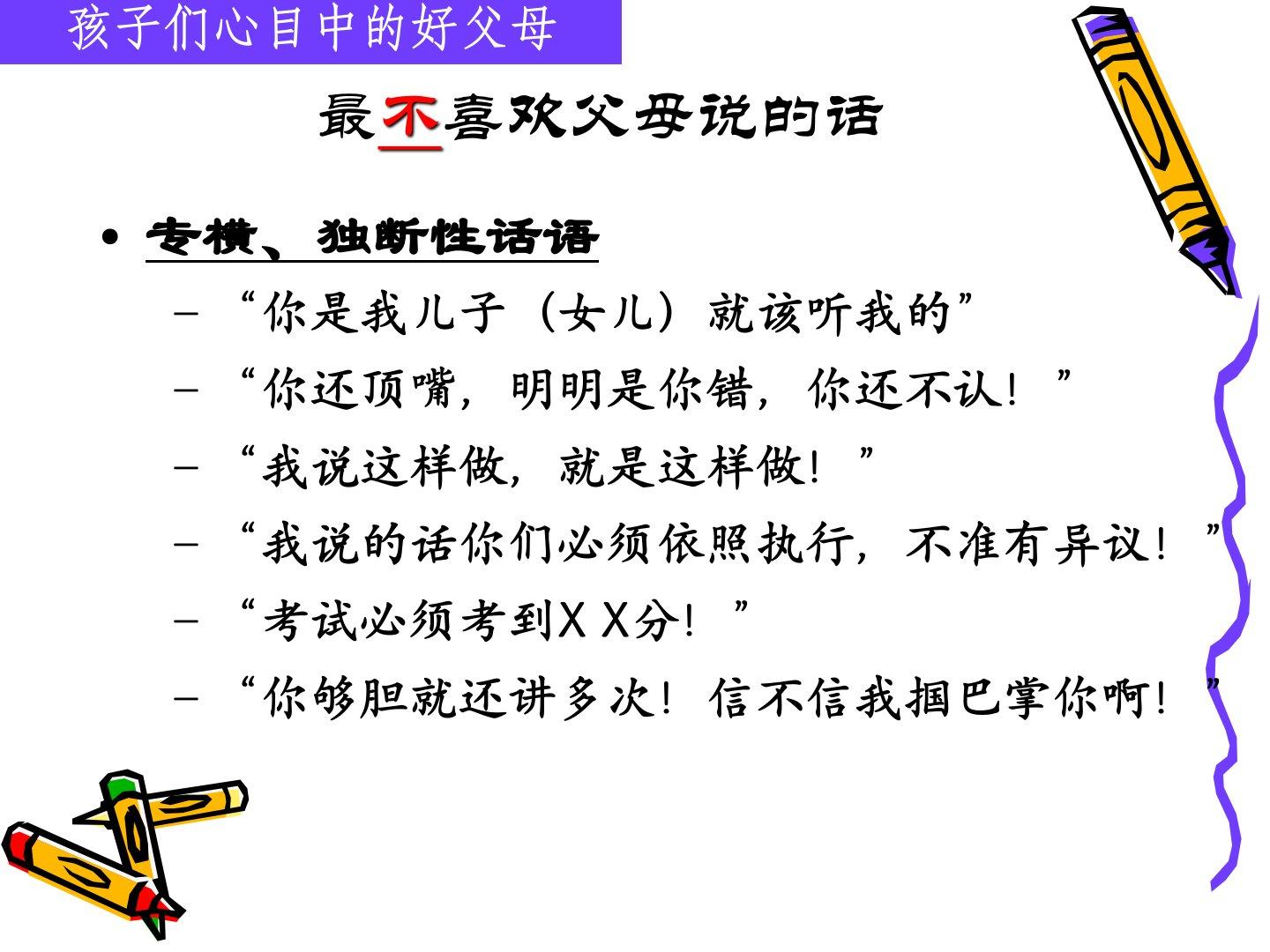 孩子们心目中的好父母

最不喜欢父母说的话

• 专横、独断性话语
– “你是我儿子（女儿）就该听我的”
– “你还顶嘴，明明是你错，你还不认！”
– “我说这样做，就是这样做！”
– “我说的话你们必须依照执行，不准有异议！”
– “考试必须考到X X分！”
– “你够胆就还讲多次！信不信我掴巴掌你啊！”